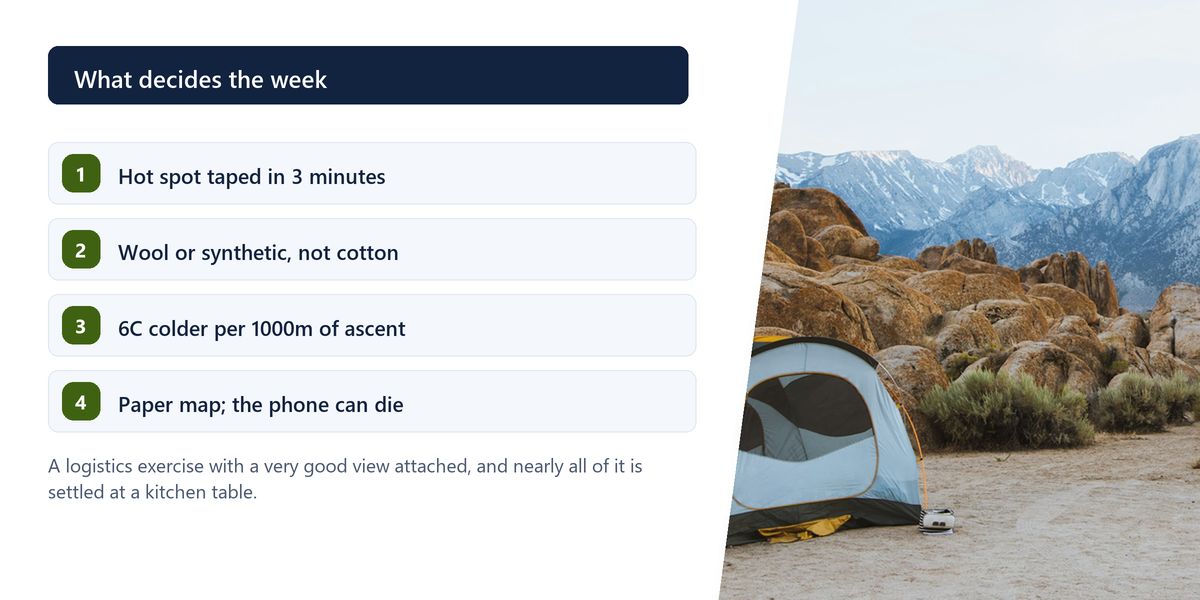 What decides the week

1 Hot spot taped in 3 minutes

2 Wool or synthetic, not cotton

3 6C colder per 1000m of ascent

4 Paper map; the phone can die

A logistics exercise with a very good view attached, and nearly all of it is settled at a kitchen table.